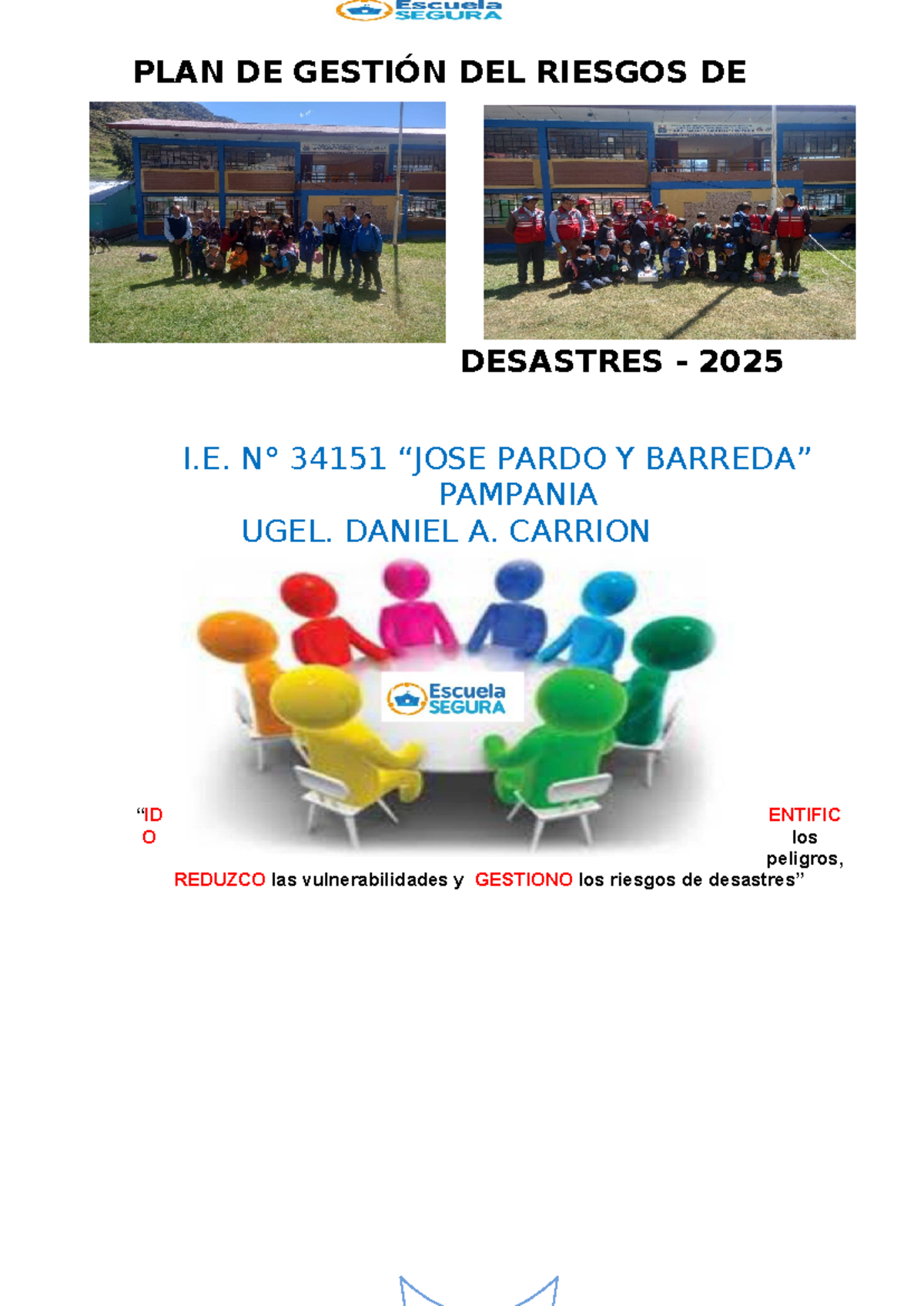 Escuela SEGURA

PLAN DE GESTIÓN DEL RIESGOS DE

DESASTRES - 2025

I.E. N° 34151 “JOSE PARDO Y BARREDA” PAMPANIA

UGEL. DANIEL A. CARRION

Escuela SEGURA

“ID O ENTIFIC los peligros, REDUZCO las vulnerabilidades y GESTIONO los riesgos de desastres”